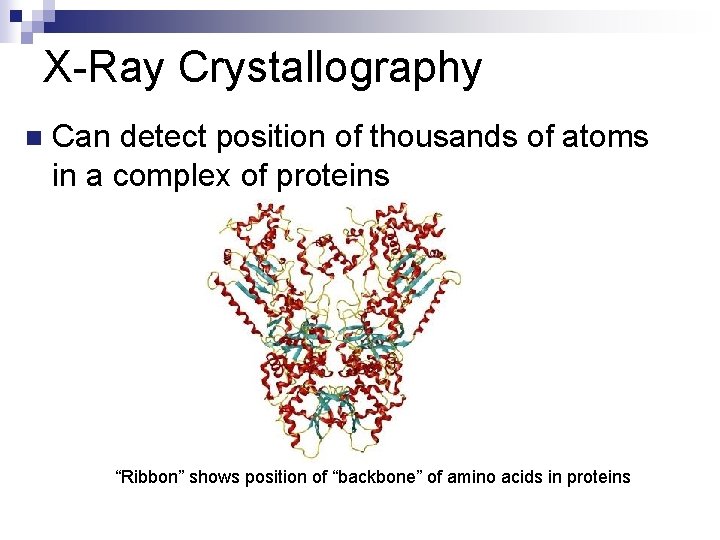 X-Ray Crystallography

Can detect position of thousands of atoms in a complex of proteins

“Ribbon” shows position of “backbone” of amino acids in proteins